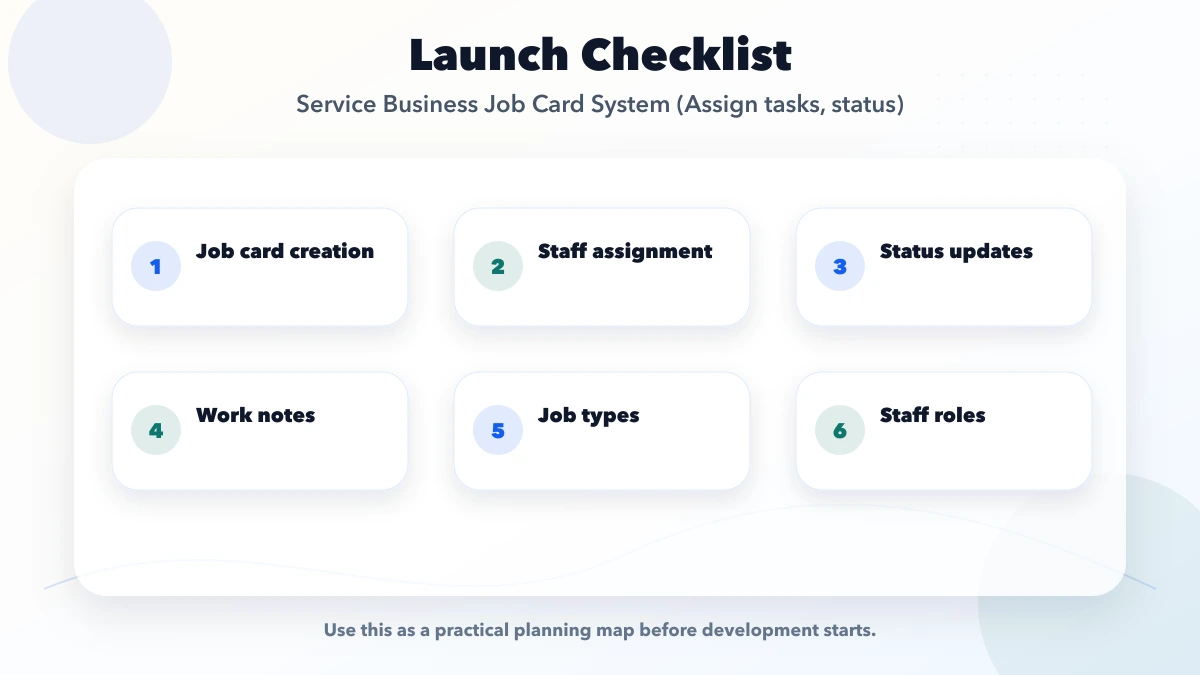 Launch Checklist

Service Business Job Card System (Assign tasks, status)

1 Job card creation

2 Staff assignment

3 Status updates

4 Work notes

5 Job types

6 Staff roles

Use this as a practical planning map before development starts.